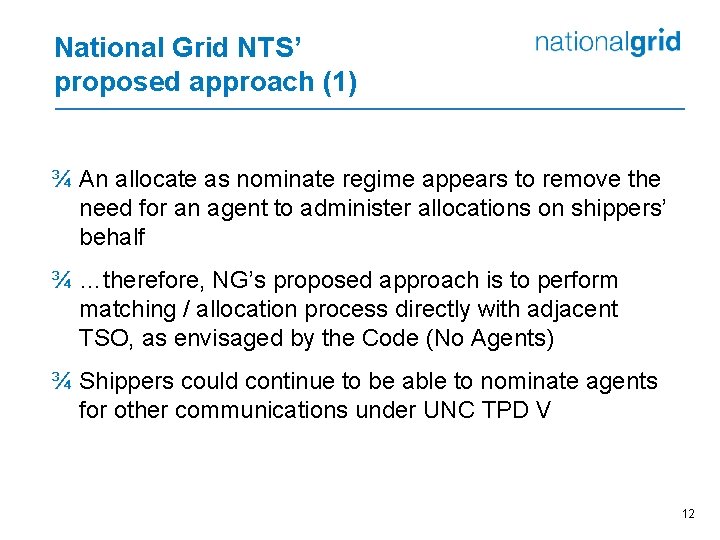 National Grid NTS' proposed approach (1)

nationalgrid

¾ An allocate as nominate regime appears to remove the need for an agent to administer allocations on shippers' behalf

¾ …therefore, NG's proposed approach is to perform matching / allocation process directly with adjacent TSO, as envisaged by the Code (No Agents)

¾ Shippers could continue to be able to nominate agents for other communications under UNC TPD V

12